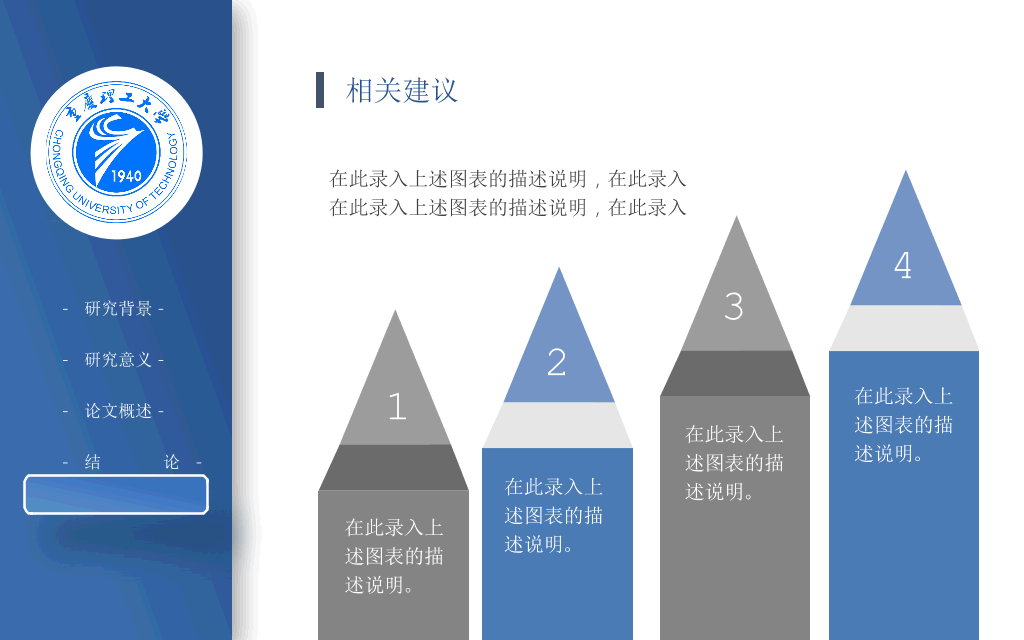 重庆理工大学
CHONGQING UNIVERSITY OF TECHNOLOGY
1940

- 研究背景 -

- 研究意义 -

- 论文概述 -

- 结 论 -

相关建议

在此录入上述图表的描述说明，在此录入
在此录入上述图表的描述说明，在此录入

1
在此录入上述图表的描述说明。

2
在此录入上述图表的描述说明。

3
在此录入上述图表的描述说明。

4
在此录入上述图表的描述说明。